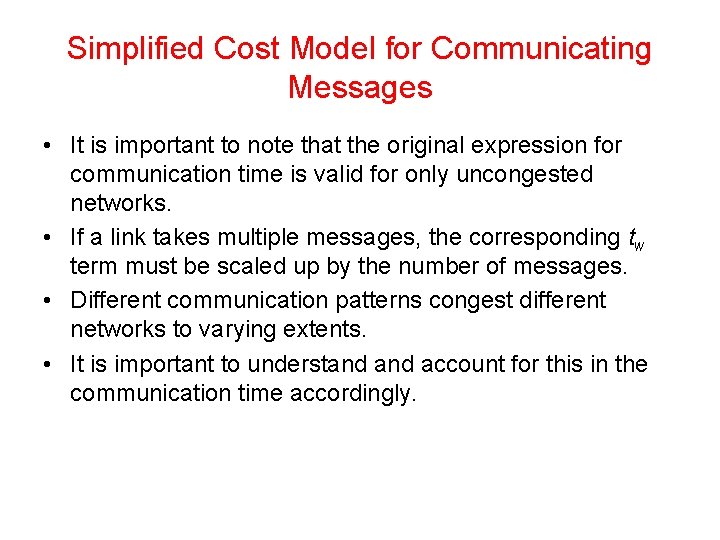 Simplified Cost Model for Communicating Messages

• It is important to note that the original expression for communication time is valid for only uncongested networks.

• If a link takes multiple messages, the corresponding $t_w$ term must be scaled up by the number of messages.

• Different communication patterns congest different networks to varying extents.

• It is important to understand and account for this in the communication time accordingly.